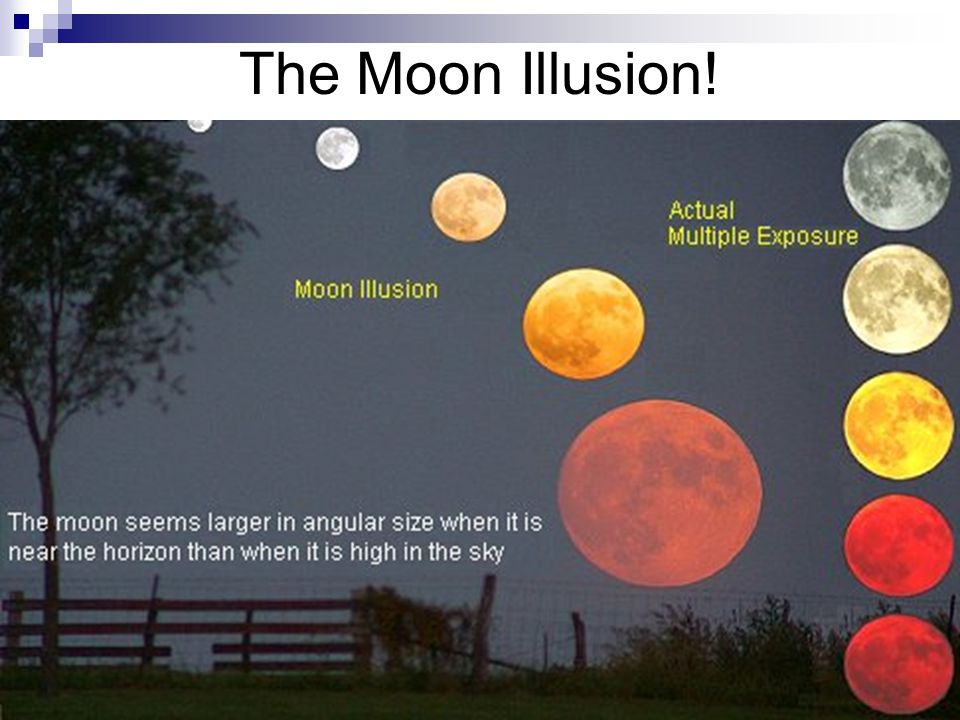 The Moon Illusion!

Actual Multiple Exposure

Moon Illusion

The moon seems larger in angular size when it is near the horizon than when it is high in the sky